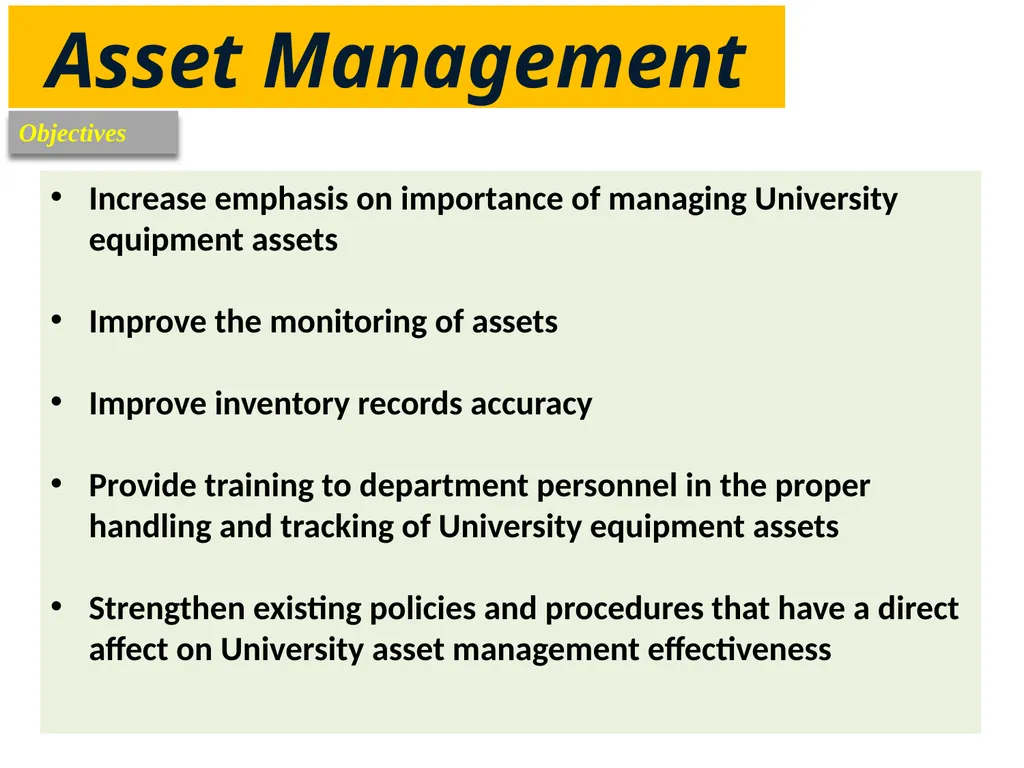 Asset Management

Objectives

• Increase emphasis on importance of managing University equipment assets

• Improve the monitoring of assets

• Improve inventory records accuracy

• Provide training to department personnel in the proper handling and tracking of University equipment assets

• Strengthen existing policies and procedures that have a direct affect on University asset management effectiveness